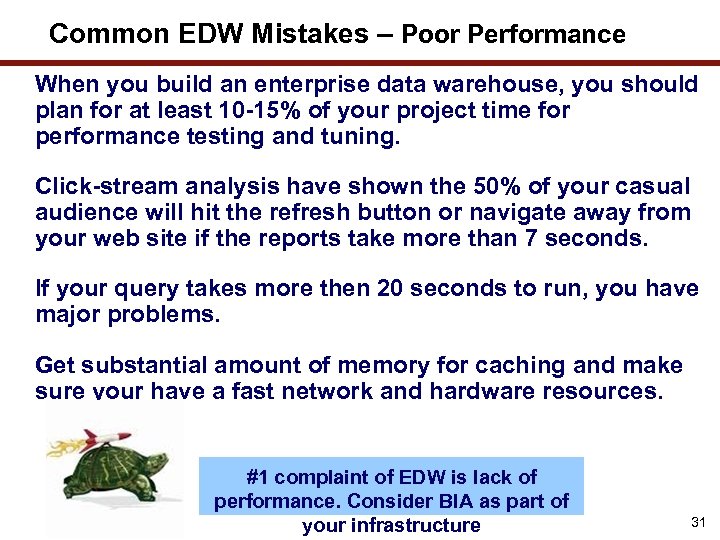 Common EDW Mistakes – Poor Performance

When you build an enterprise data warehouse, you should plan for at least 10-15% of your project time for performance testing and tuning.

Click-stream analysis have shown the 50% of your casual audience will hit the refresh button or navigate away from your web site if the reports take more than 7 seconds.

If your query takes more then 20 seconds to run, you have major problems.

Get substantial amount of memory for caching and make sure your have a fast network and hardware resources.

#1 complaint of EDW is lack of performance. Consider BIA as part of your infrastructure

31